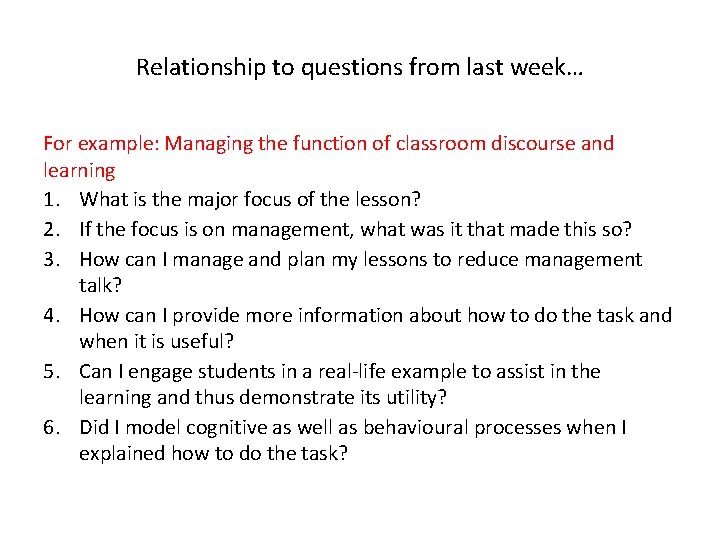 Relationship to questions from last week…

For example: Managing the function of classroom discourse and learning

1. What is the major focus of the lesson?
2. If the focus is on management, what was it that made this so?
3. How can I manage and plan my lessons to reduce management talk?
4. How can I provide more information about how to do the task and when it is useful?
5. Can I engage students in a real-life example to assist in the learning and thus demonstrate its utility?
6. Did I model cognitive as well as behavioural processes when I explained how to do the task?